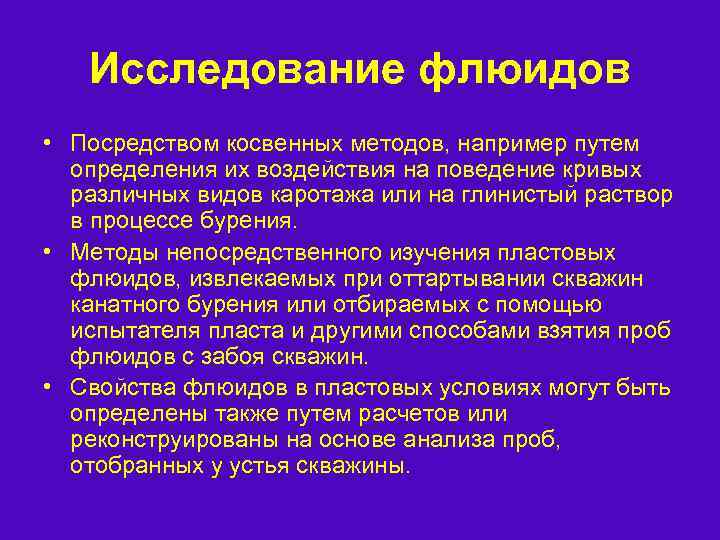 Исследование флюидов

• Посредством косвенных методов, например путем определения их воздействия на поведение кривых различных видов каротажа или на глинистый раствор в процессе бурения.

• Методы непосредственного изучения пластовых флюидов, извлекаемых при оттартывании скважин канатного бурения или отбираемых с помощью испытателя пласта и другими способами взятия проб флюидов с забоя скважин.

• Свойства флюидов в пластовых условиях могут быть определены также путем расчетов или реконструированы на основе анализа проб, отобранных у устья скважины.